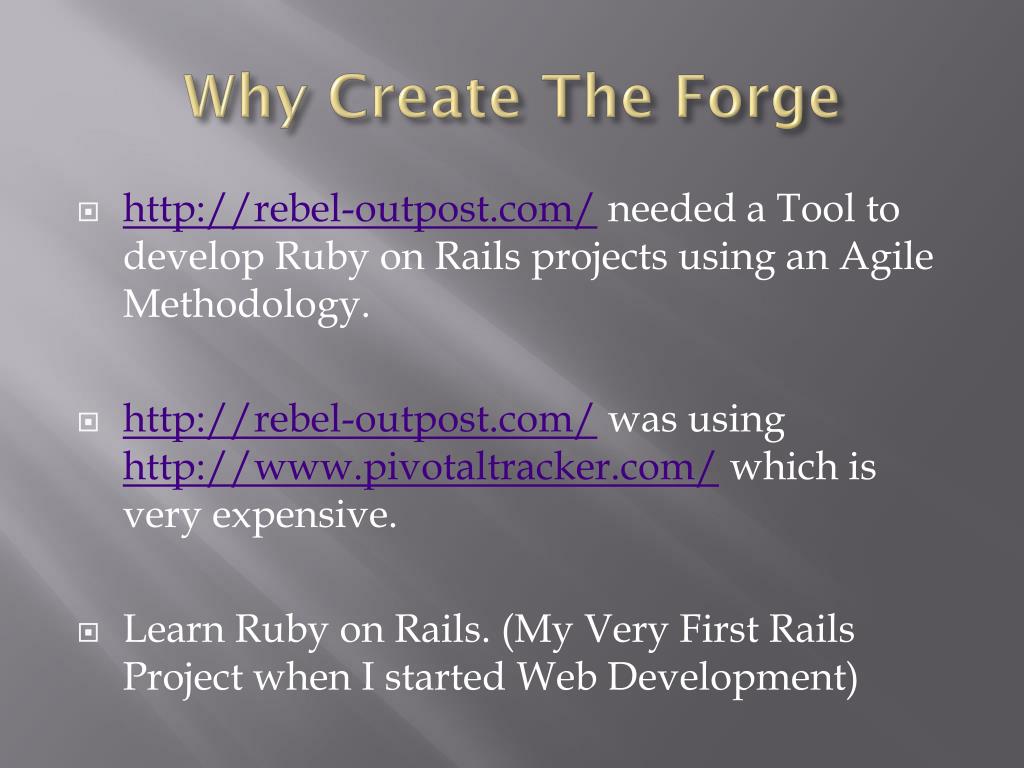 Why Create The Forge

http://rebel-outpost.com/ needed a Tool to develop Ruby on Rails projects using an Agile Methodology.

http://rebel-outpost.com/ was using http://www.pivotaltracker.com/ which is very expensive.

Learn Ruby on Rails. (My Very First Rails Project when I started Web Development)